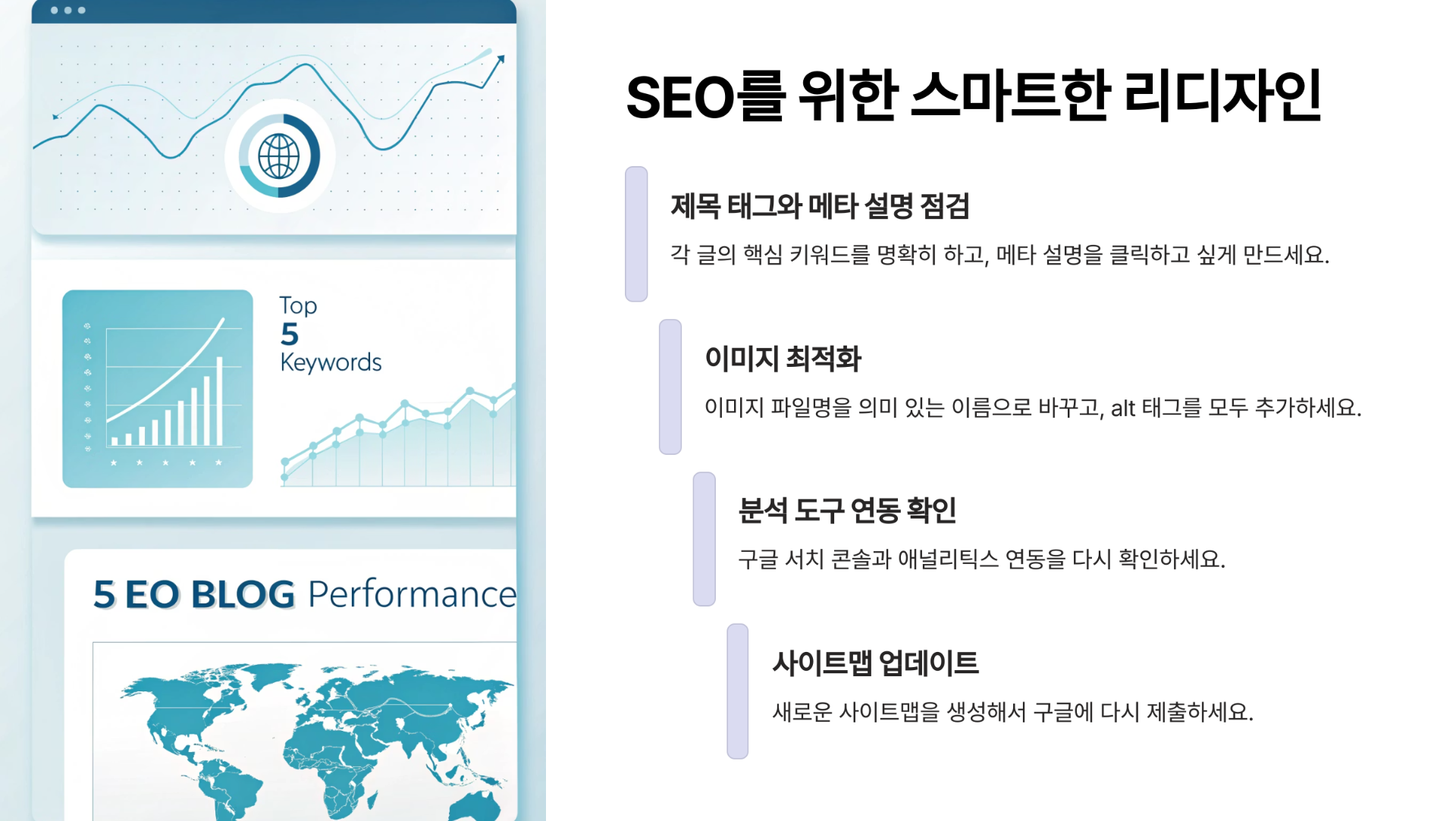 Top
5
Keywords

5 EO BLOG Performance

SEO를 위한 스마트한 리디자인

제목 태그와 메타 설명 점검

각 글의 핵심 키워드를 명확히 하고, 메타 설명을 클릭하고 싶게 만드세요.

이미지 최적화

이미지 파일명을 의미 있는 이름으로 바꾸고, alt 태그를 모두 추가하세요.

분석 도구 연동 확인

구글 서치 콘솔과 애널리틱스 연동을 다시 확인하세요.

사이트맵 업데이트

새로운 사이트맵을 생성해서 구글에 다시 제출하세요.